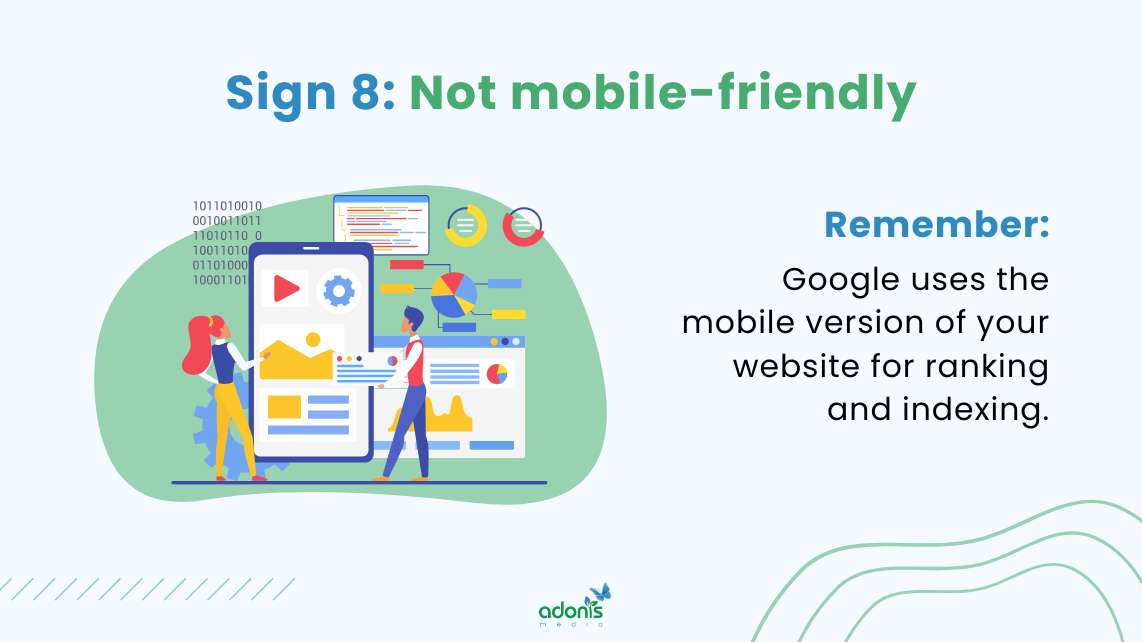 Sign 8: Not mobile-friendly

1011010010
0010011011
11010110 0
10011010
01101000
10001101

Remember:

Google uses the mobile version of your website for ranking and indexing.

adonis
media